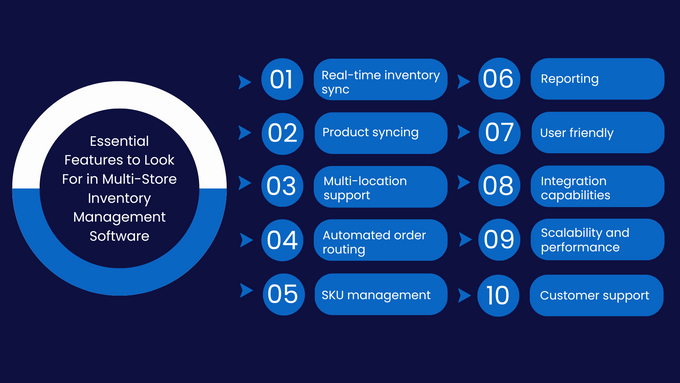 Essential Features to Look For in Multi-Store Inventory Management Software

01 Real-time inventory sync

02 Product syncing

03 Multi-location support

04 Automated order routing

05 SKU management

06 Reporting

07 User friendly

08 Integration capabilities

09 Scalability and performance

10 Customer support